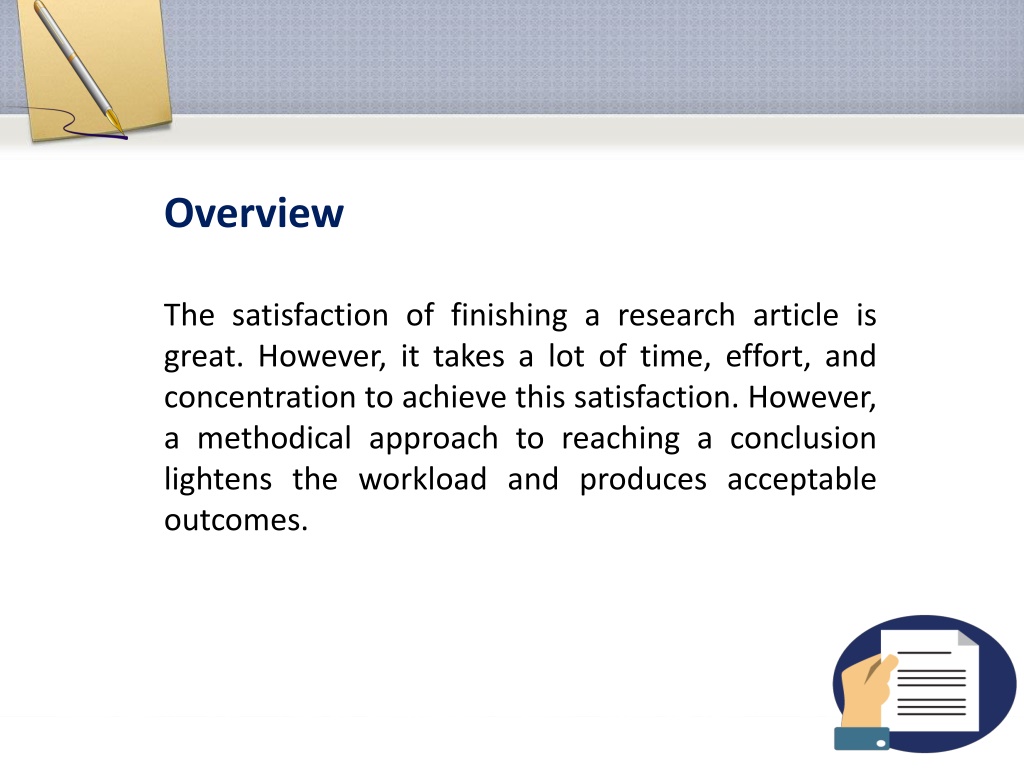 Overview

The satisfaction of finishing a research article is great. However, it takes a lot of time, effort, and concentration to achieve this satisfaction. However, a methodical approach to reaching a conclusion lightens the workload and produces acceptable outcomes.